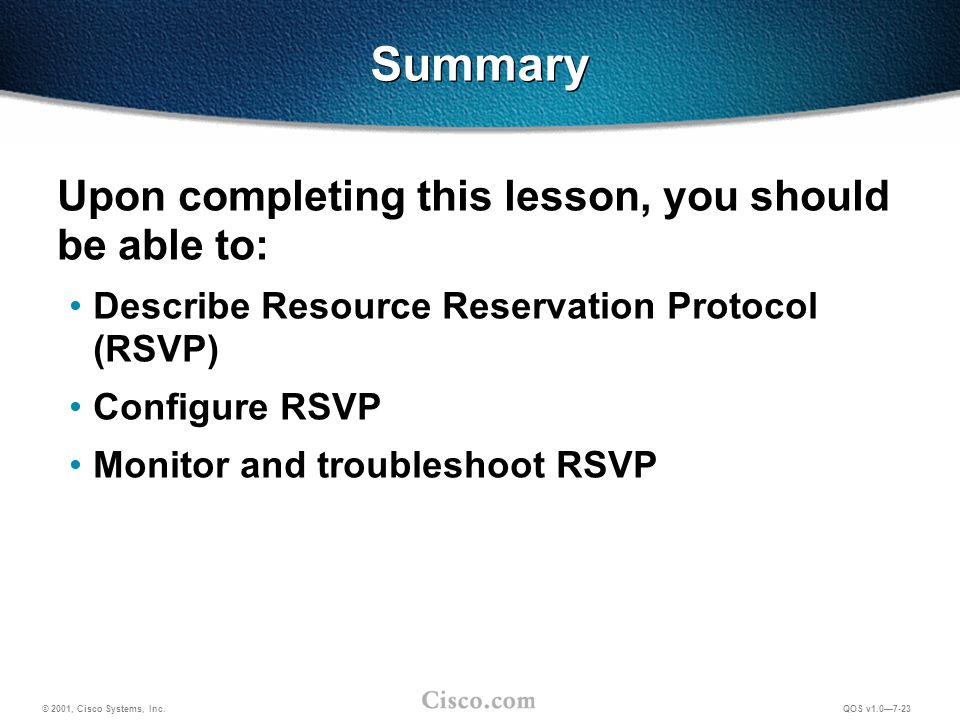 Summary

Upon completing this lesson, you should be able to:

• Describe Resource Reservation Protocol (RSVP)

• Configure RSVP

• Monitor and troubleshoot RSVP

© 2001, Cisco Systems, Inc.

Cisco.com

QOS v1.0—7-23